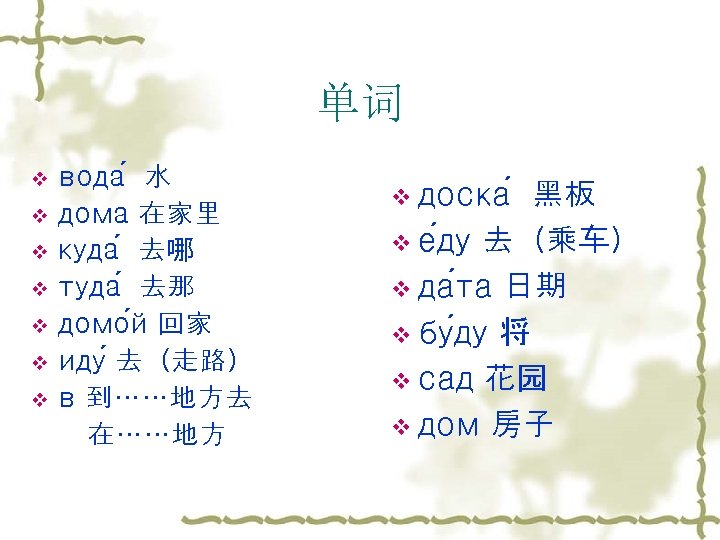 单词

❖ вода́ 水
❖ дома 在家里
❖ куда́ 去哪
❖ туда́ 去那
❖ домо́й 回家
❖ иду́ 去（走路）
❖ в 到……地方去
在……地方

❖ доска́ 黑板
❖ е́ду 去（乘车）
❖ да́та 日期
❖ бу́ду 将
❖ сад 花园
❖ дом 房子